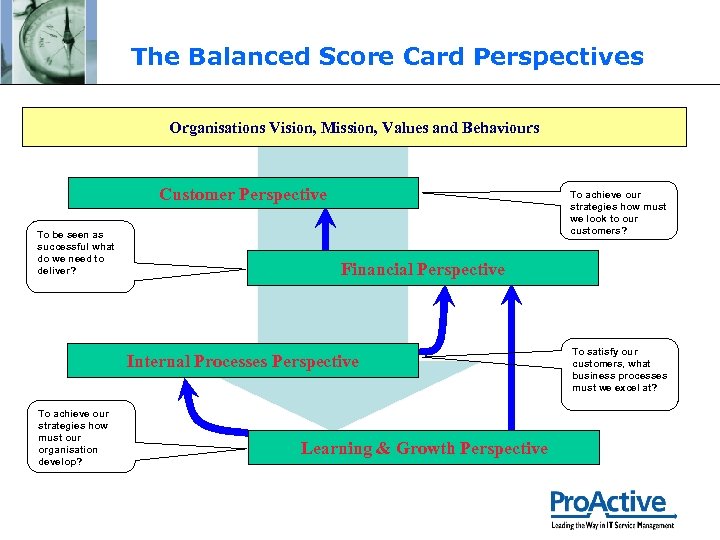 The Balanced Score Card Perspectives

Organisations Vision, Mission, Values and Behaviours

Customer Perspective

To achieve our strategies how must we look to our customers?

To be seen as successful what do we need to deliver?

Financial Perspective

Internal Processes Perspective

To satisfy our customers, what business processes must we excel at?

To achieve our strategies how must our organisation develop?

Learning & Growth Perspective

ProActive
Leading the Way in IT Service Management